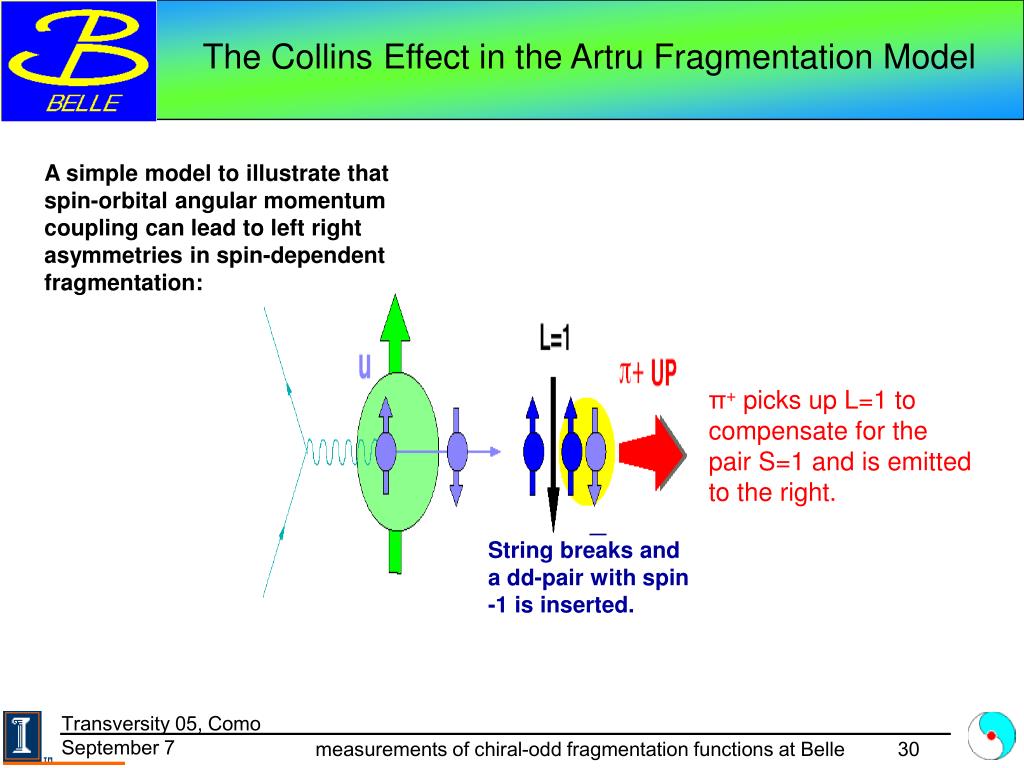 BELLE

The Collins Effect in the Artru Fragmentation Model

A simple model to illustrate that spin-orbital angular momentum coupling can lead to left right asymmetries in spin-dependent fragmentation:

u

L=1

$\pi$+ UP

$\pi^+$ picks up L=1 to compensate for the pair S=1 and is emitted to the right.

String breaks and a d$\bar{d}$-pair with spin -1 is inserted.

Transversity 05, Como September 7

measurements of chiral-odd fragmentation functions at Belle

30